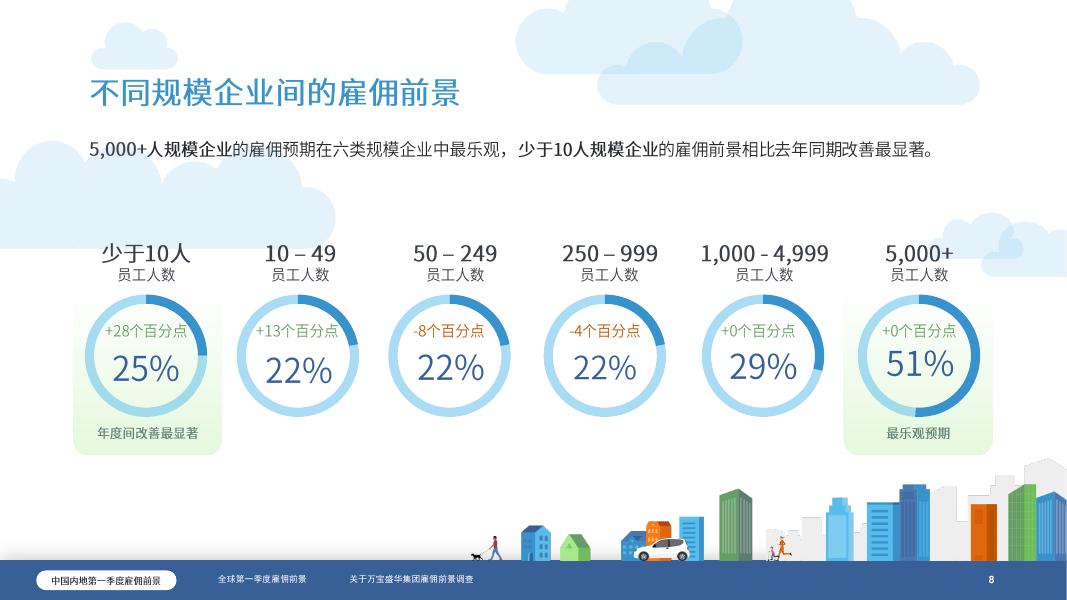 不同规模企业间的雇佣前景

5,000+人规模企业的雇佣预期在六类规模企业中最乐观，少于10人规模企业的雇佣前景相比去年同期改善最显著。

少于10人
员工人数
+28个百分点
25%
年度间改善最显著

10 – 49
员工人数
+13个百分点
22%

50 – 249
员工人数
-8个百分点
22%

250 – 999
员工人数
-4个百分点
22%

1,000 - 4,999
员工人数
+0个百分点
29%

5,000+
员工人数
+0个百分点
51%
最乐观预期

中国内地第一季度雇佣前景　全球第一季度雇佣前景　关于万宝盛华集团雇佣前景调查　8